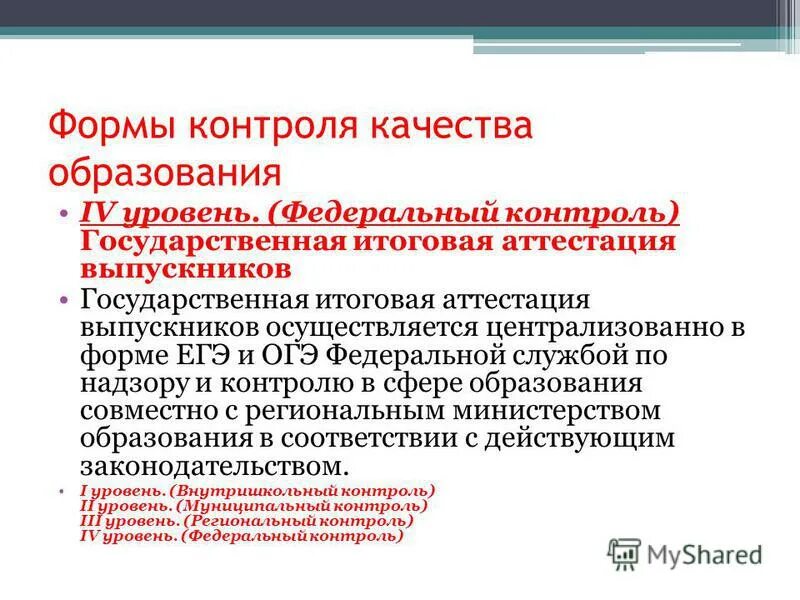 Формы контроля качества образования

• IV уровень. (Федеральный контроль) Государственная итоговая аттестация выпускников

• Государственная итоговая аттестация выпускников осуществляется централизованно в форме ЕГЭ и ОГЭ Федеральной службой по надзору и контролю в сфере образования совместно с региональным министерством образования в соответствии с действующим законодательством.

• I уровень. (Внутришкольный контроль)
II уровень. (Муниципальный контроль)
III уровень. (Региональный контроль)
IV уровень. (Федеральный контроль)

MyShared